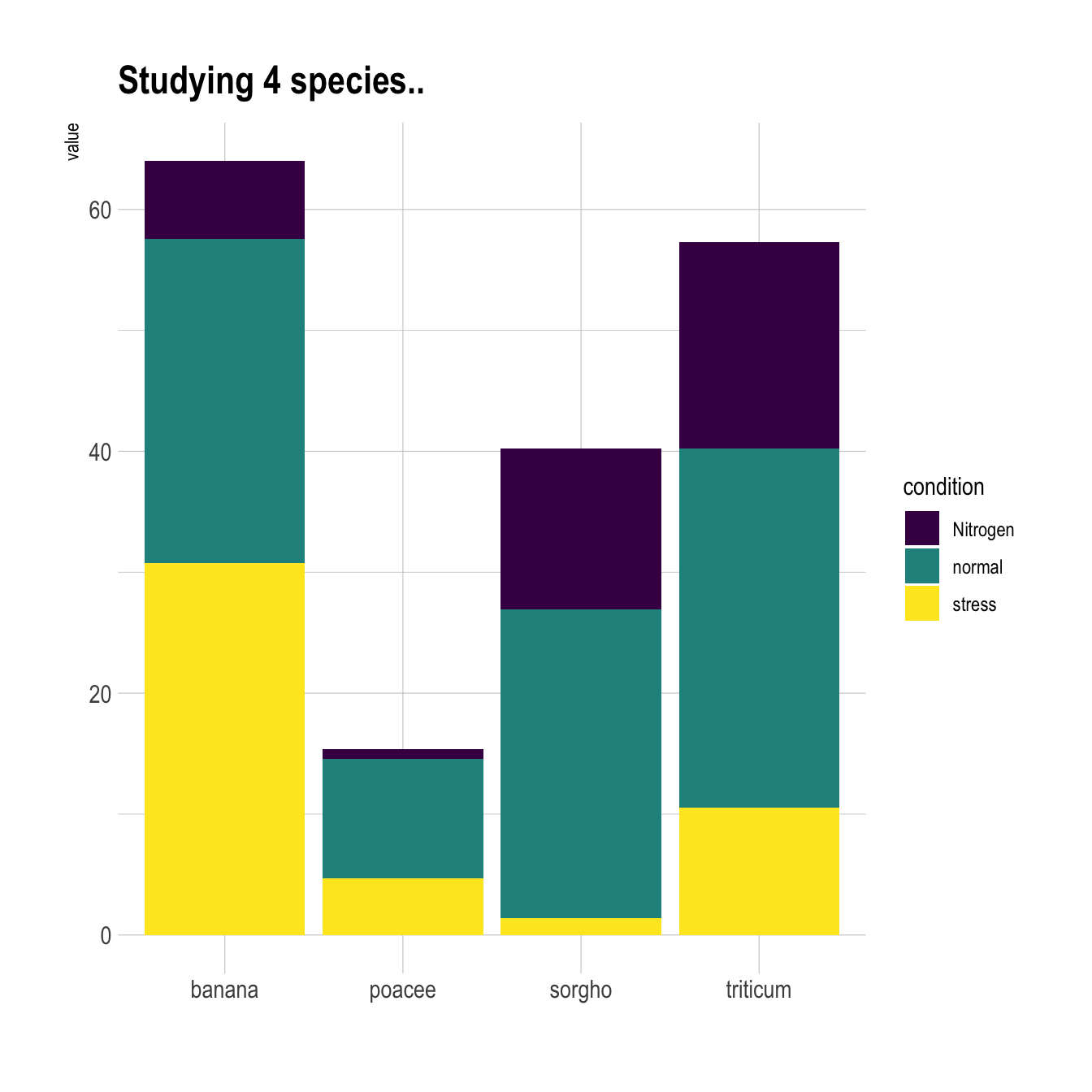 Studying 4 species..

value

60

40

20

0

banana poacee sorgho triticum

condition

Nitrogen

normal

stress